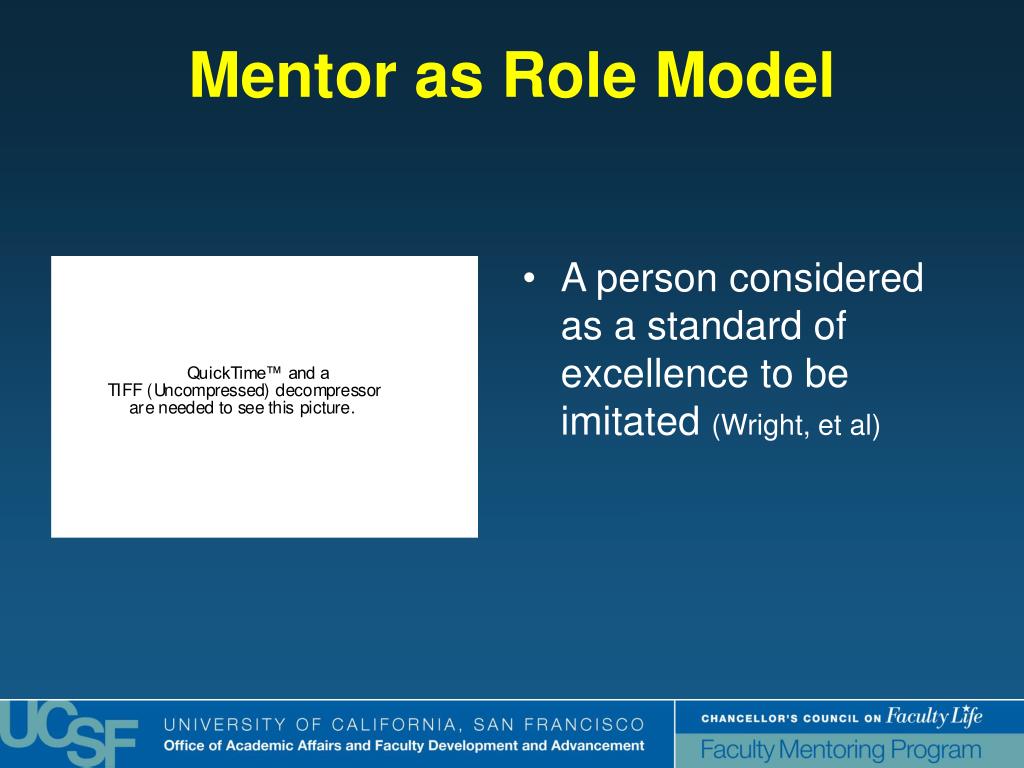 Mentor as Role Model

QuickTime™ and a TIFF (Uncompressed) decompressor are needed to see this picture.

• A person considered as a standard of excellence to be imitated (Wright, et al)

UCSF UNIVERSITY OF CALIFORNIA, SAN FRANCISCO
Office of Academic Affairs and Faculty Development and Advancement

CHANCELLOR'S COUNCIL ON Faculty Life
Faculty Mentoring Program